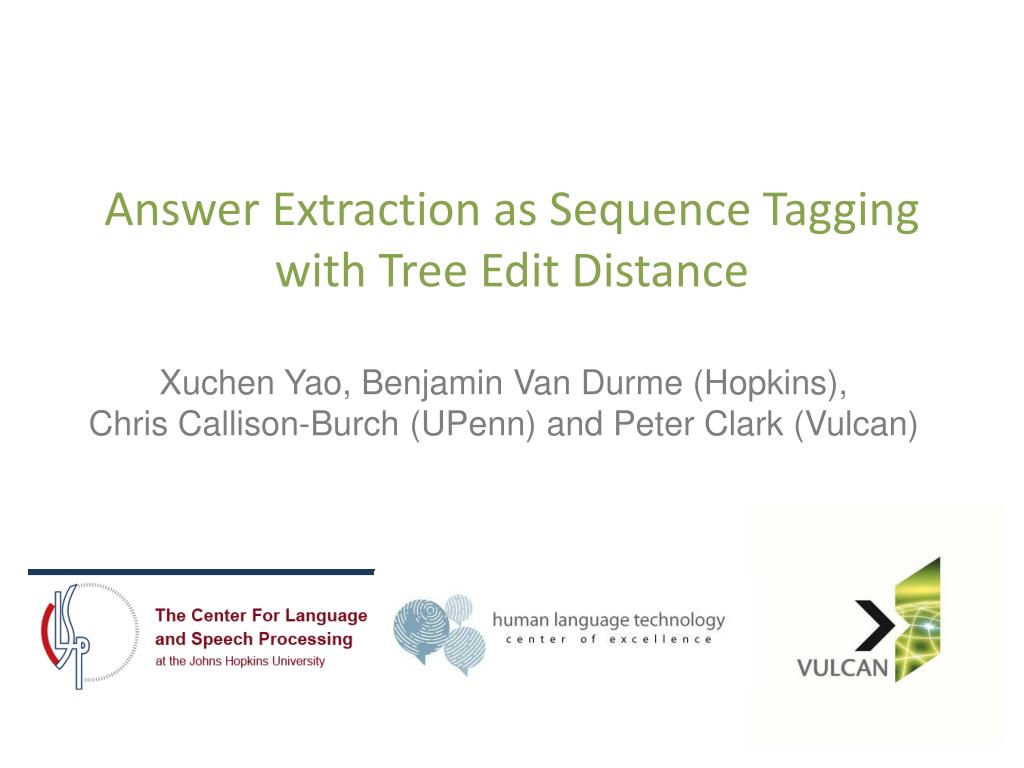 Answer Extraction as Sequence Tagging with Tree Edit Distance

Xuchen Yao, Benjamin Van Durme (Hopkins),
Chris Callison-Burch (UPenn) and Peter Clark (Vulcan)

CLSP

The Center For Language and Speech Processing
at the Johns Hopkins University

human language technology
center of excellence

VULCAN